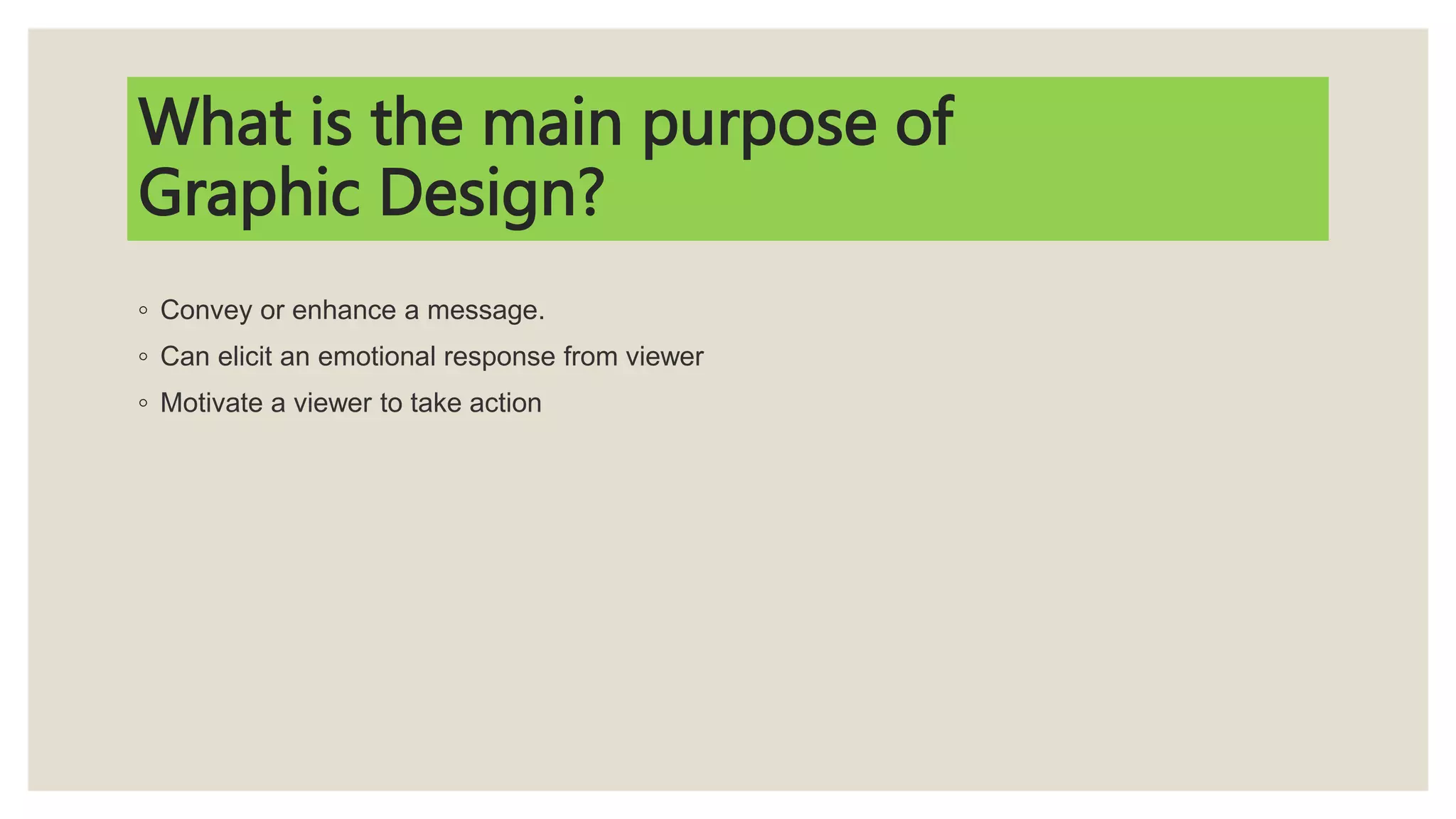 What is the main purpose of Graphic Design?

◦ Convey or enhance a message.
◦ Can elicit an emotional response from viewer
◦ Motivate a viewer to take action